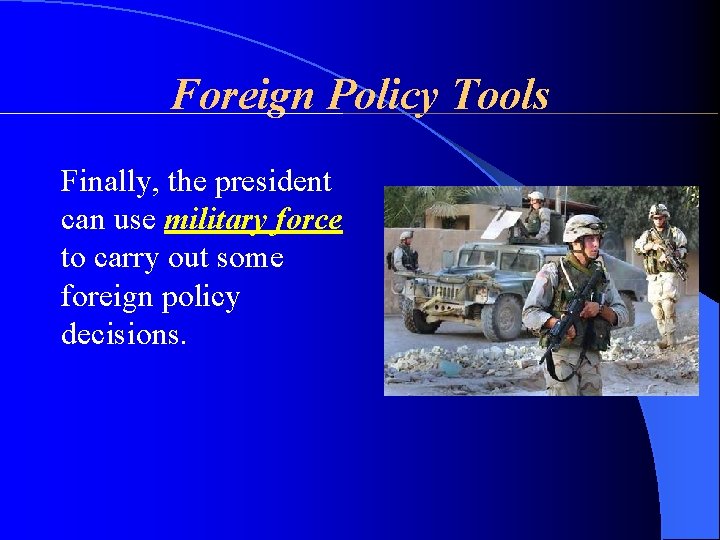 Foreign Policy Tools

Finally, the president can use military force to carry out some foreign policy decisions.